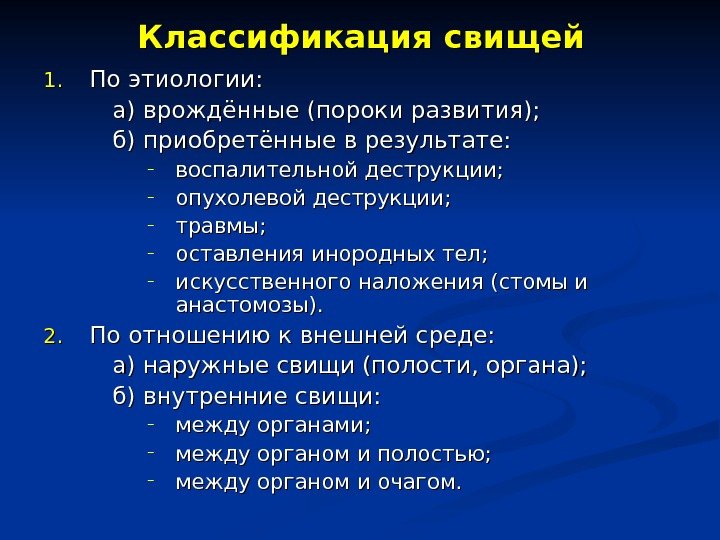 Классификация свищей

1. По этиологии:
а) врождённые (пороки развития);
б) приобретённые в результате:
- воспалительной деструкции;
- опухолевой деструкции;
- травмы;
- оставления инородных тел;
- искусственного наложения (стомы и анастомозы).

2. По отношению к внешней среде:
а) наружные свищи (полости, органа);
б) внутренние свищи:
- между органами;
- между органом и полостью;
- между органом и очагом.